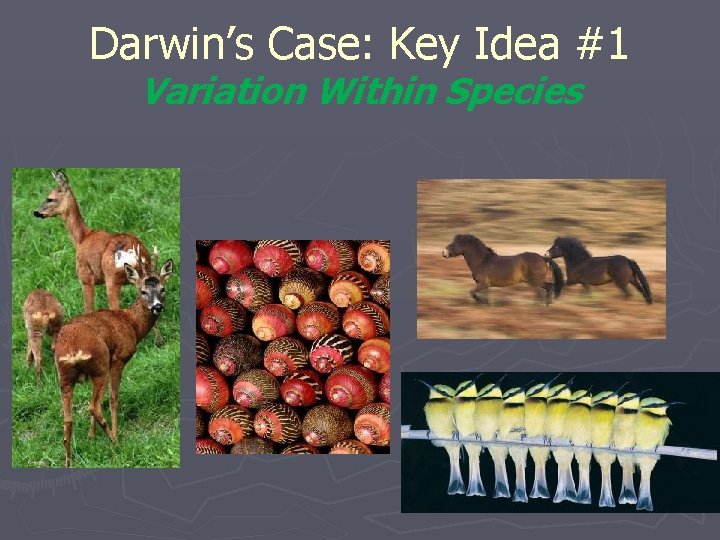 Darwin's Case: Key Idea #1
Variation Within Species